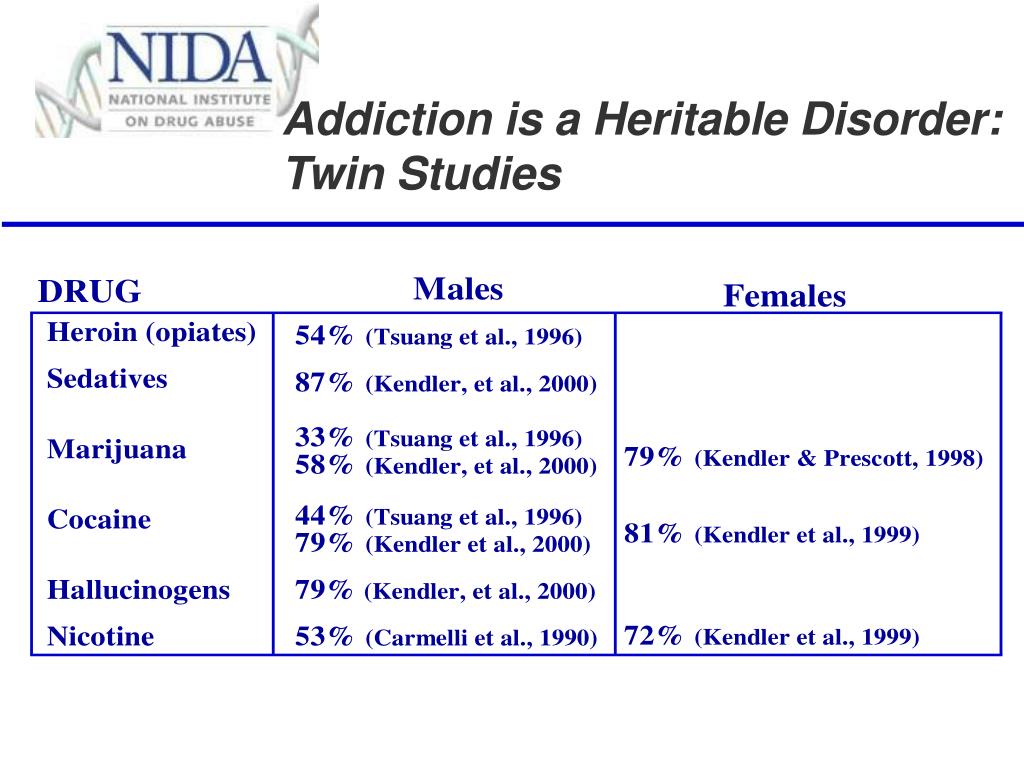 NIDA
NATIONAL INSTITUTE ON DRUG ABUSE

Addiction is a Heritable Disorder: Twin Studies

| DRUG | Males | Females |
|---|---|---|
| Heroin (opiates) | 54% (Tsuang et al., 1996) | |
| Sedatives | 87% (Kendler, et al., 2000) | |
| Marijuana | 33% (Tsuang et al., 1996) 58% (Kendler, et al., 2000) | 79% (Kendler & Prescott, 1998) |
| Cocaine | 44% (Tsuang et al., 1996) 79% (Kendler et al., 2000) | 81% (Kendler et al., 1999) |
| Hallucinogens | 79% (Kendler, et al., 2000) | |
| Nicotine | 53% (Carmelli et al., 1990) | 72% (Kendler et al., 1999) |